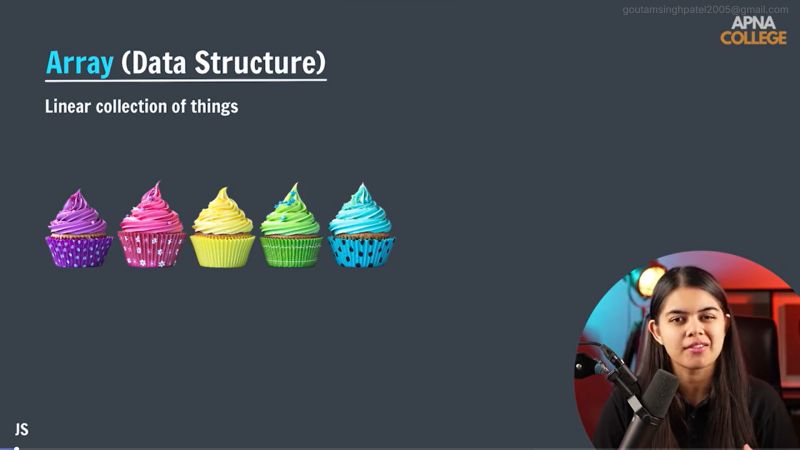 goutamsinghpatel2005@gmail.com

APNA COLLEGE

Array (Data Structure)

Linear collection of things

JS